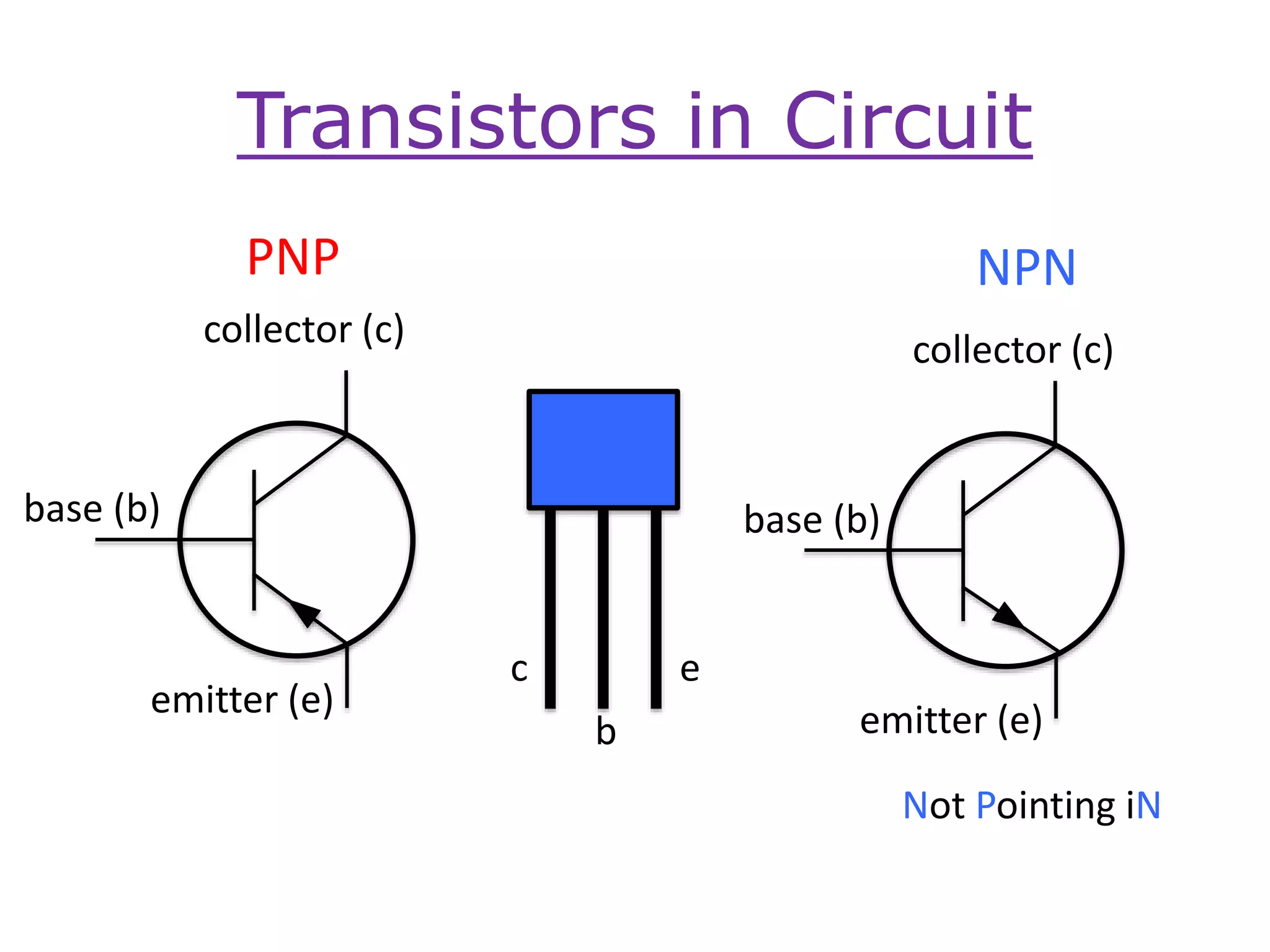 Transistors in Circuit

PNP

collector (c)

base (b)

emitter (e)

c

b

e

NPN

collector (c)

base (b)

emitter (e)

Not Pointing iN